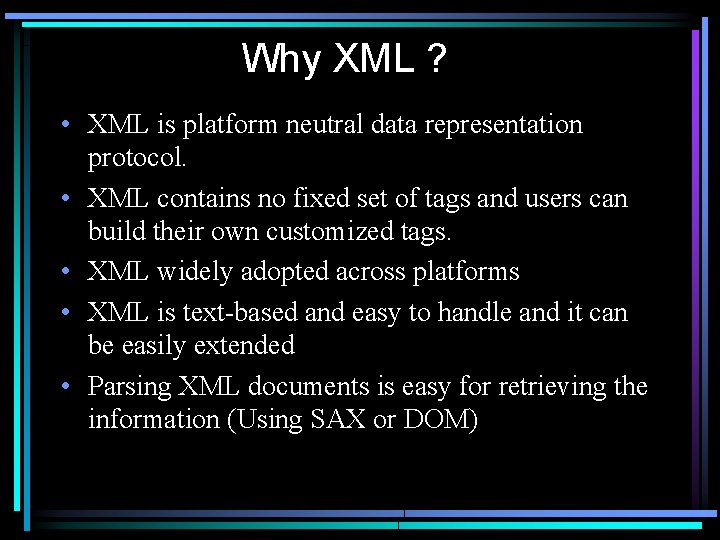 Why XML ?

• XML is platform neutral data representation protocol.

• XML contains no fixed set of tags and users can build their own customized tags.

• XML widely adopted across platforms

• XML is text-based and easy to handle and it can be easily extended

• Parsing XML documents is easy for retrieving the information (Using SAX or DOM)